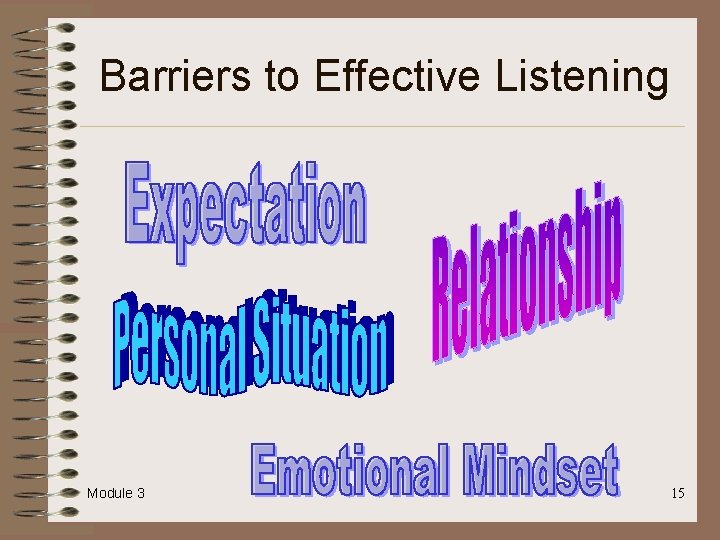 Barriers to Effective Listening

Expectation

Relationship

Personal Situation

Emotional Mindset

Module 3

15